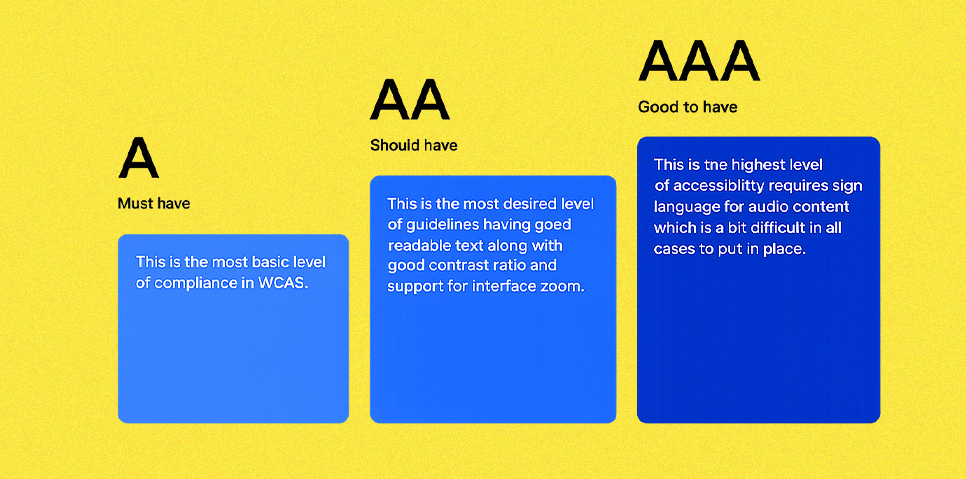 A

Must have

This is the most basic level of compliance in WCAS.

AA

Should have

This is the most desired level of guidelines having goed readable text along with good contrast ratio and support for interface zoom.

AAA

Good to have

This is tne highest level of accessiblitty requires sign language for audio content which is a bit difficult in all cases to put in place.